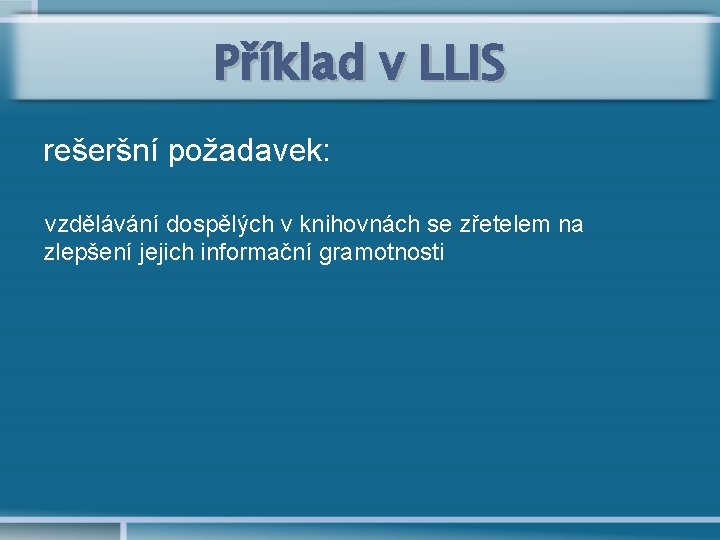 Příklad v LLIS

rešeršní požadavek:

vzdělávání dospělých v knihovnách se zřetelem na zlepšení jejich informační gramotnosti